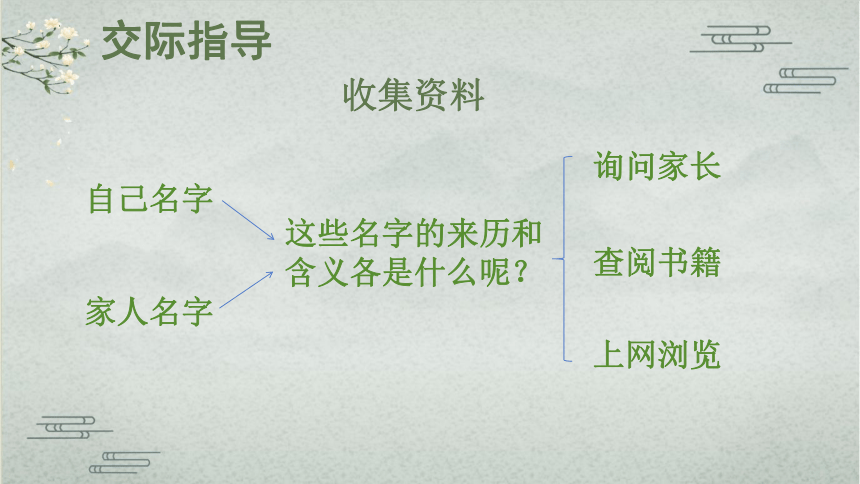 交际指导

收集资料

自己名字

家人名字

这些名字的来历和含义各是什么呢？

询问家长

查阅书籍

上网浏览